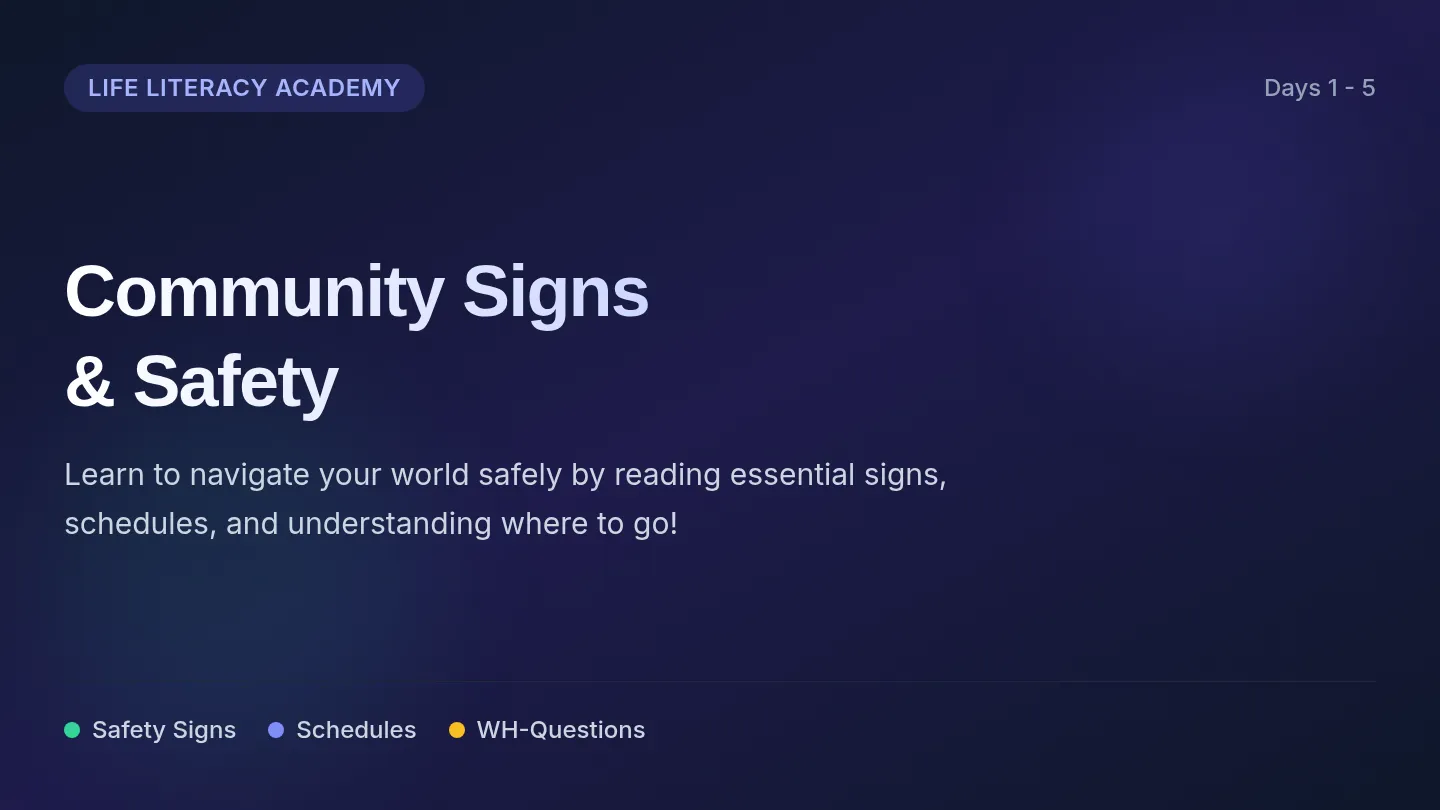 LIFE LITERACY ACADEMY

Days 1 - 5

Community Signs & Safety

Learn to navigate your world safely by reading essential signs, schedules, and understanding where to go!

Safety Signs
Schedules
WH-Questions